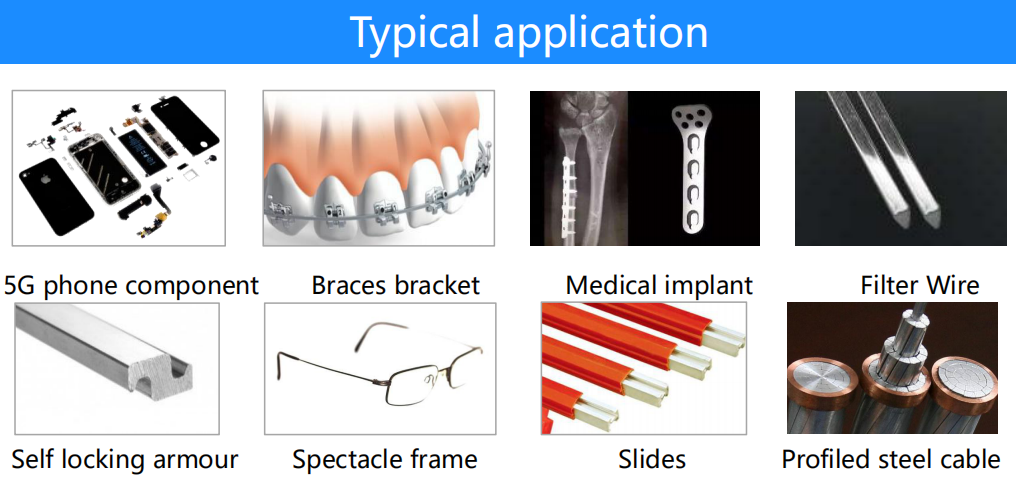 Typical application

5G phone component

Braces bracket

Medical implant

Filter Wire

Self locking armour

Spectacle frame

Slides

Profiled steel cable